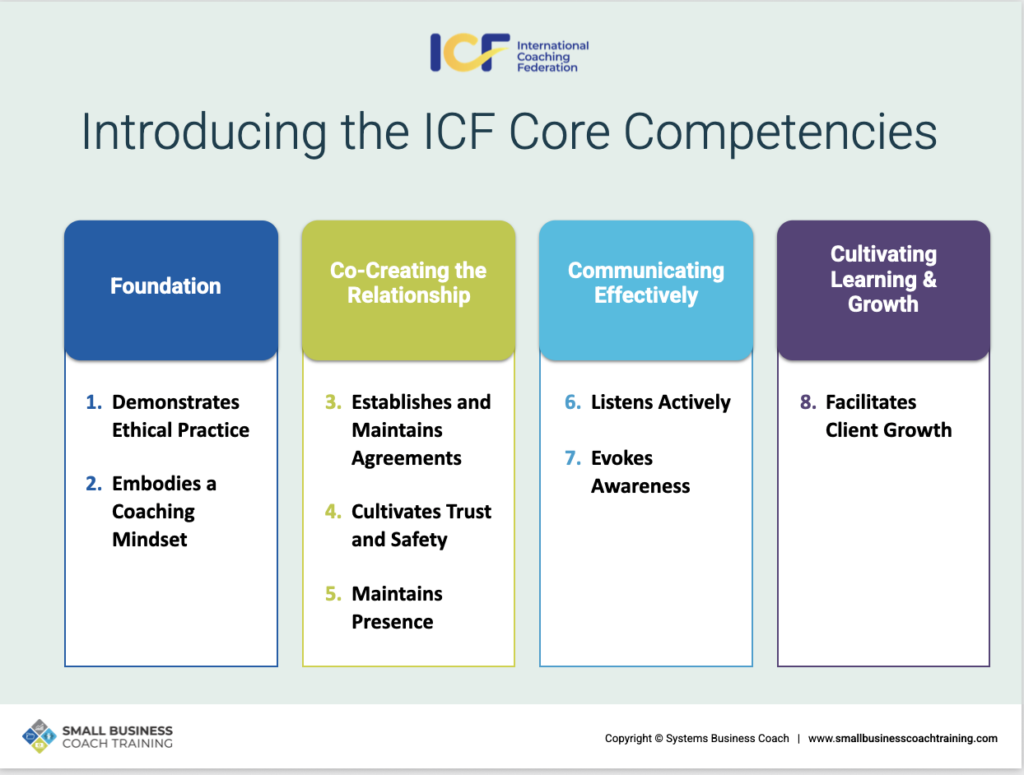 ICF International Coaching Federation

Introducing the ICF Core Competencies

Foundation

1. Demonstrates Ethical Practice
2. Embodies a Coaching Mindset

Co-Creating the Relationship

3. Establishes and Maintains Agreements
4. Cultivates Trust and Safety
5. Maintains Presence

Communicating Effectively

6. Listens Actively
7. Evokes Awareness

Cultivating Learning & Growth

8. Facilitates Client Growth

SMALL BUSINESS COACH TRAINING

Copyright © Systems Business Coach | www.smallbusinesscoachtraining.com